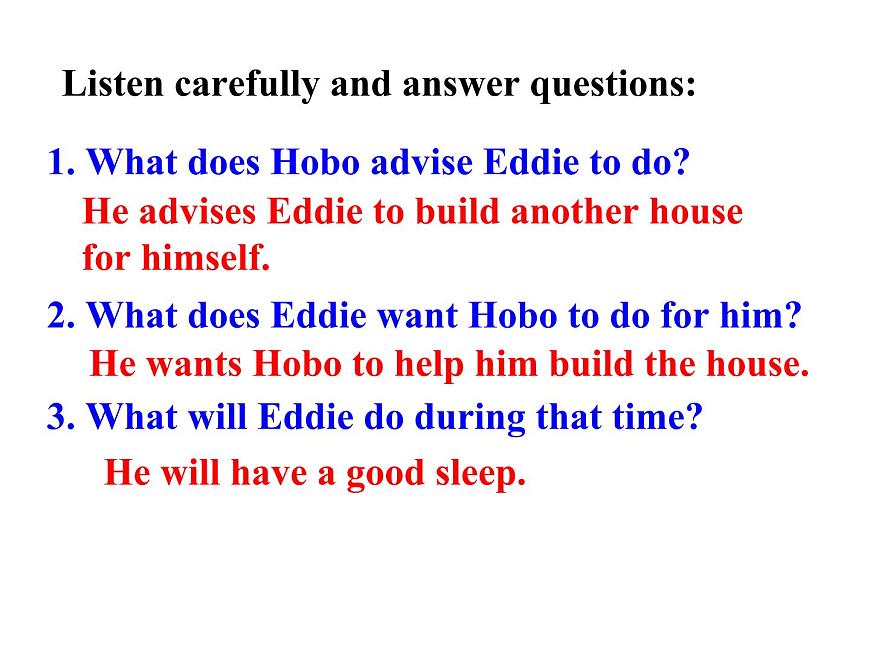 Listen carefully and answer questions:

1. What does Hobo advise Eddie to do?
He advises Eddie to build another house for himself.

2. What does Eddie want Hobo to do for him?
He wants Hobo to help him build the house.

3. What will Eddie do during that time?
He will have a good sleep.